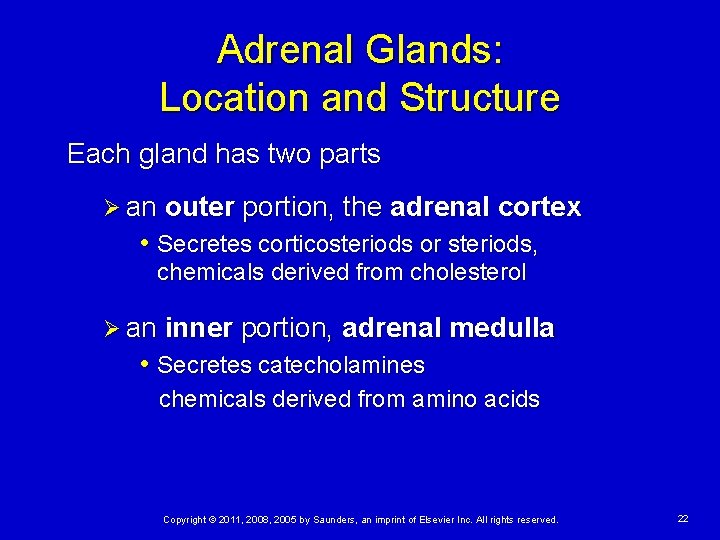 Adrenal Glands:
Location and Structure

Each gland has two parts

➢ an outer portion, the adrenal cortex

• Secretes corticosteriods or steriods, chemicals derived from cholesterol

➢ an inner portion, adrenal medulla

• Secretes catecholamines
chemicals derived from amino acids

Copyright © 2011, 2008, 2005 by Saunders, an imprint of Elsevier Inc. All rights reserved.

22